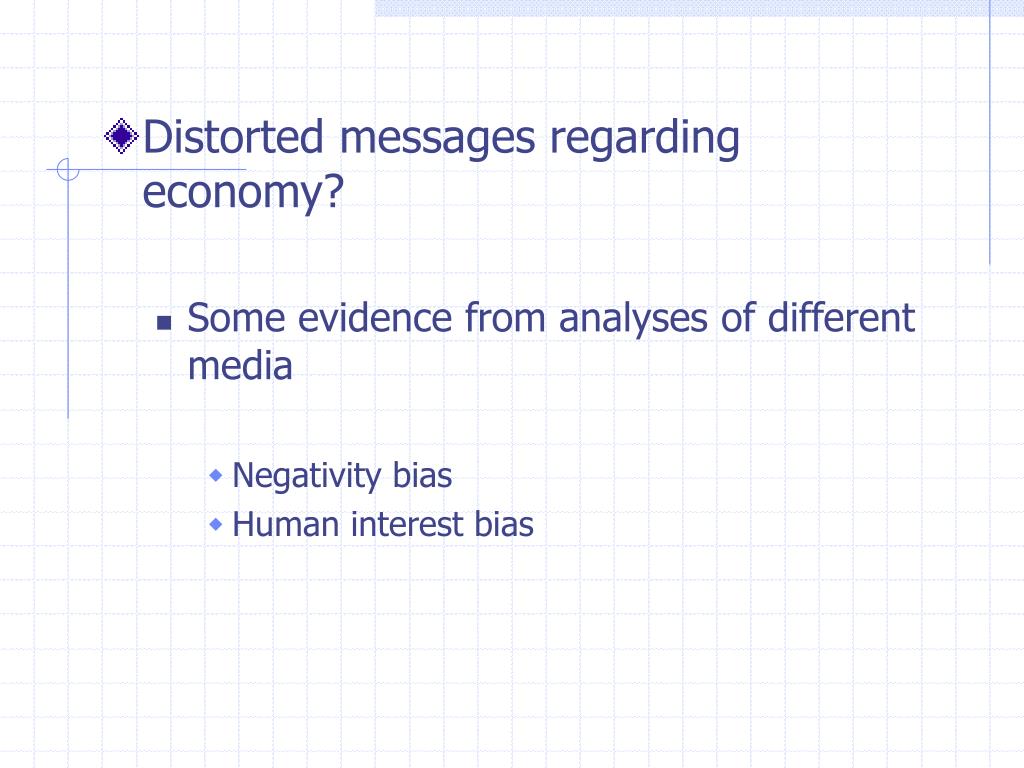 Distorted messages regarding economy?

Some evidence from analyses of different media

Negativity bias
Human interest bias